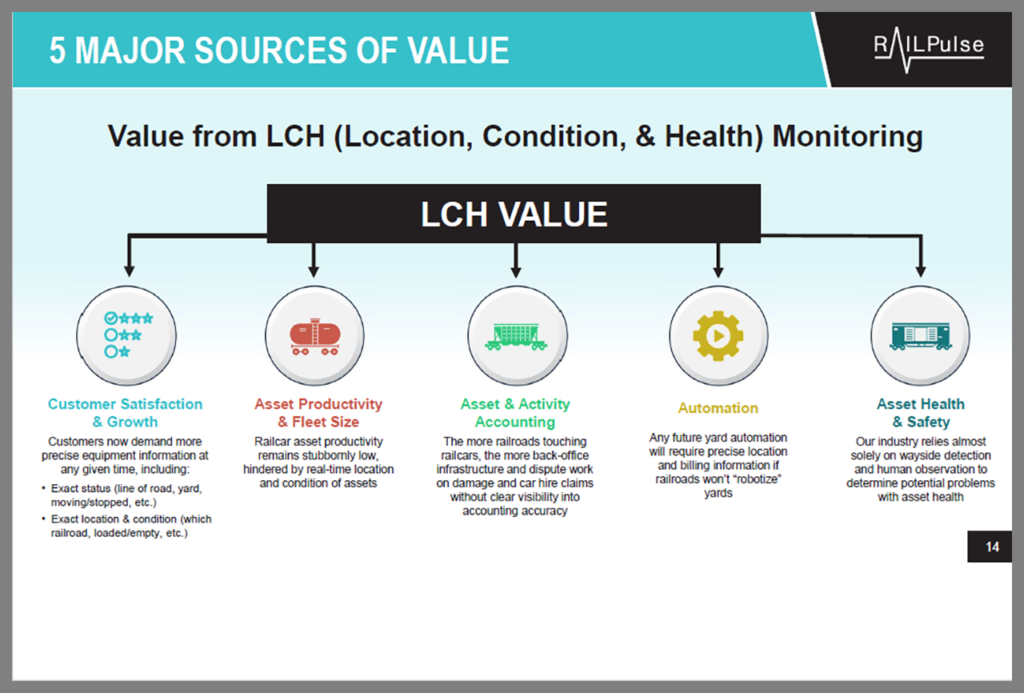 5 MAJOR SOURCES OF VALUE

RAILPulse

Value from LCH (Location, Condition, & Health) Monitoring

LCH VALUE

Customer Satisfaction & Growth

Customers now demand more precise equipment information at any given time, including:

• Exact status (line of road, yard, moving/stopped, etc.)
• Exact location & condition (which railroad, loaded/empty, etc.)

Asset Productivity & Fleet Size

Railcar asset productivity remains stubbornly low, hindered by real-time location and condition of assets

Asset & Activity Accounting

The more railroads touching railcars, the more back-office infrastructure and dispute work on damage and car hire claims without clear visibility into accounting accuracy

Automation

Any future yard automation will require precise location and billing information if railroads won't "robotize" yards

Asset Health & Safety

Our industry relies almost solely on wayside detection and human observation to determine potential problems with asset health

14